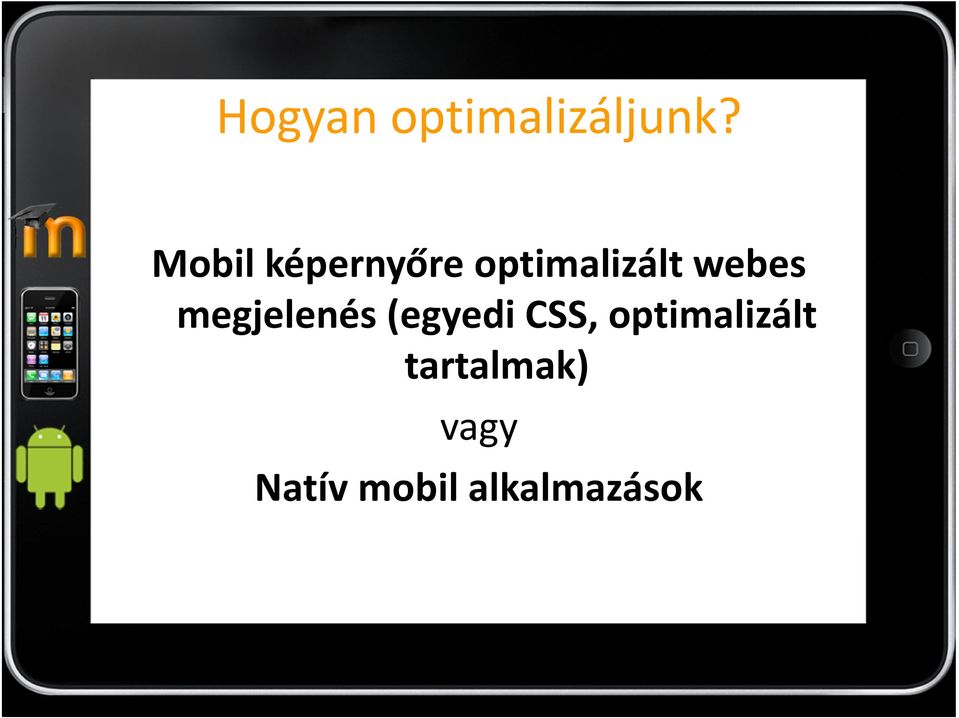 Hogyan optimalizáljunk?

Mobil képernyőre optimalizált webes megjelenés (egyedi CSS, optimalizált tartalmak)

vagy

Natív mobil alkalmazások